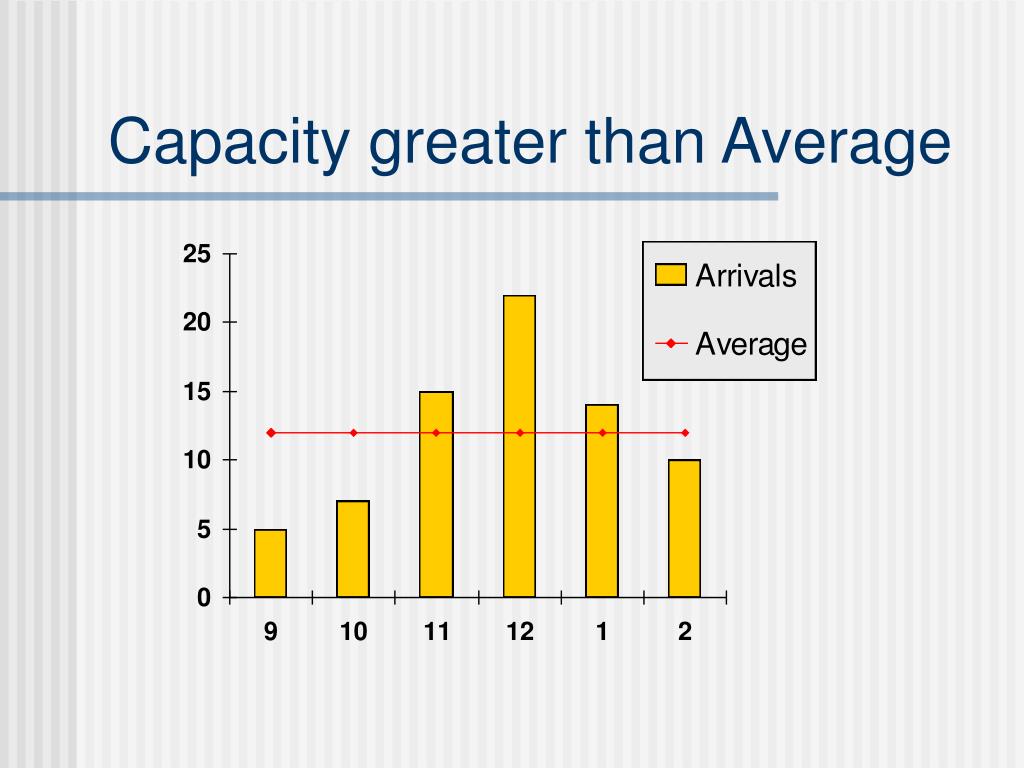 Capacity greater than Average

25
20
15
10
5
0

9 10 11 12 1 2

Arrivals
Average